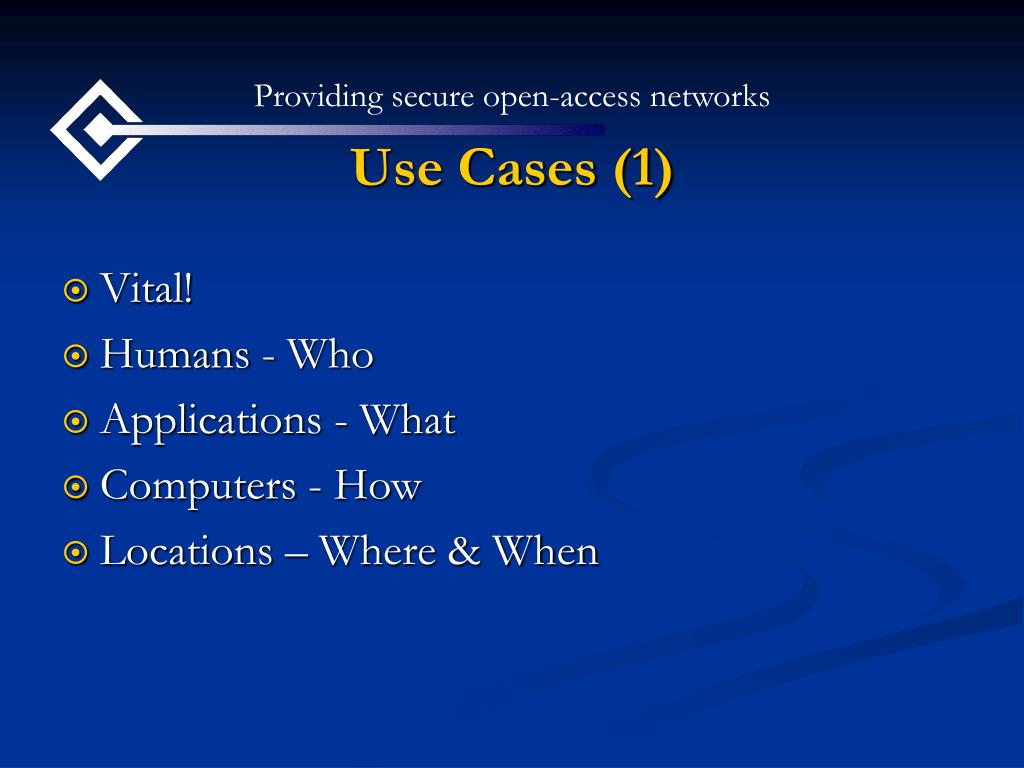 Providing secure open-access networks

Use Cases (1)

Vital!
Humans - Who
Applications - What
Computers - How
Locations – Where & When